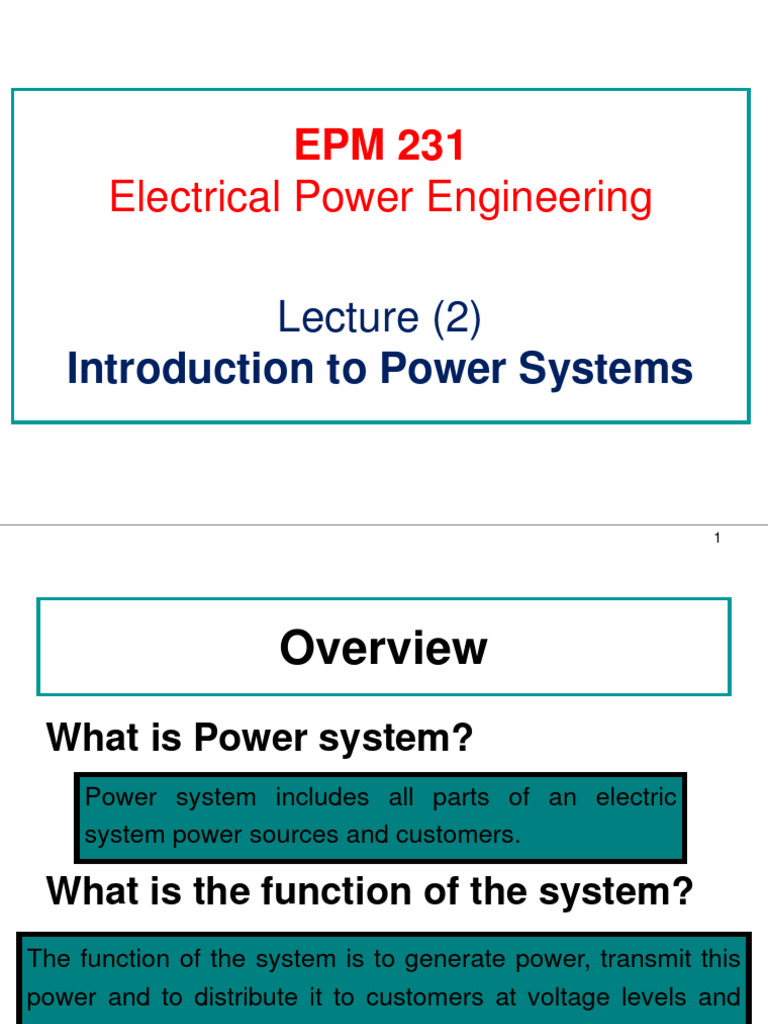 EPM 231
Electrical Power Engineering

Lecture (2)
Introduction to Power Systems

1

Overview

What is Power system?

Power system includes all parts of an electric system power sources and customers.

What is the function of the system?

The function of the system is to generate power, transmit this power and to distribute it to customers at voltage levels and